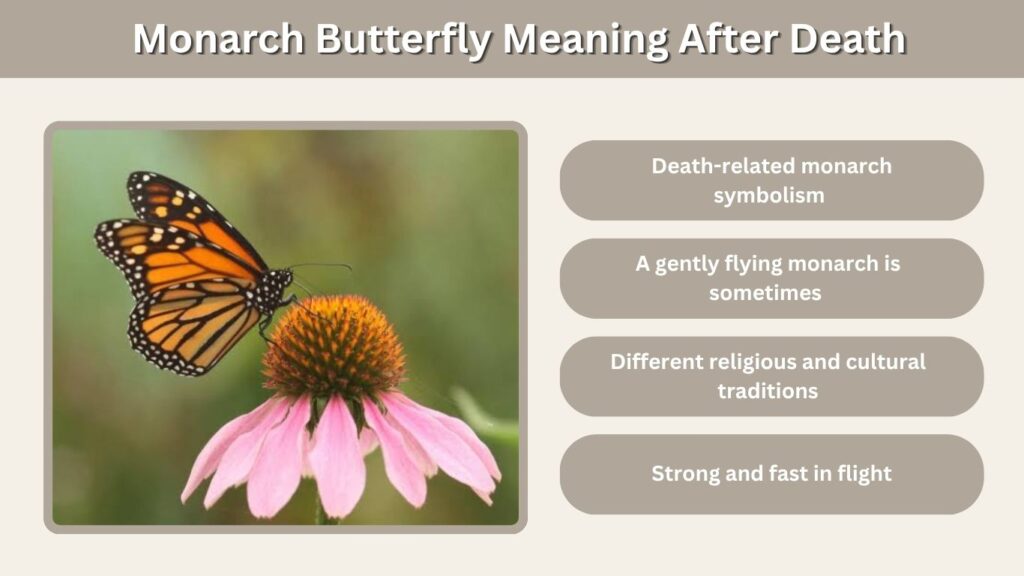 Monarch Butterfly Meaning After Death

Death-related monarch symbolism

A gently flying monarch is sometimes

Different religious and cultural traditions

Strong and fast in flight